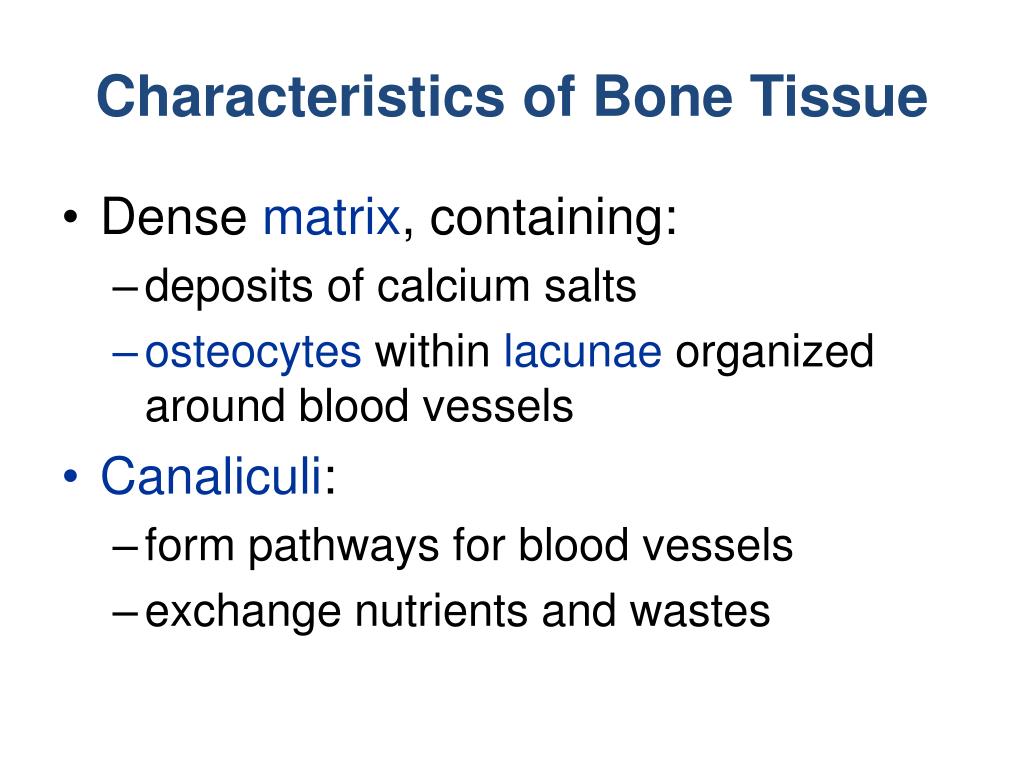 Characteristics of Bone Tissue

• Dense matrix, containing:
– deposits of calcium salts
– osteocytes within lacunae organized around blood vessels

• Canaliculi:
– form pathways for blood vessels
– exchange nutrients and wastes